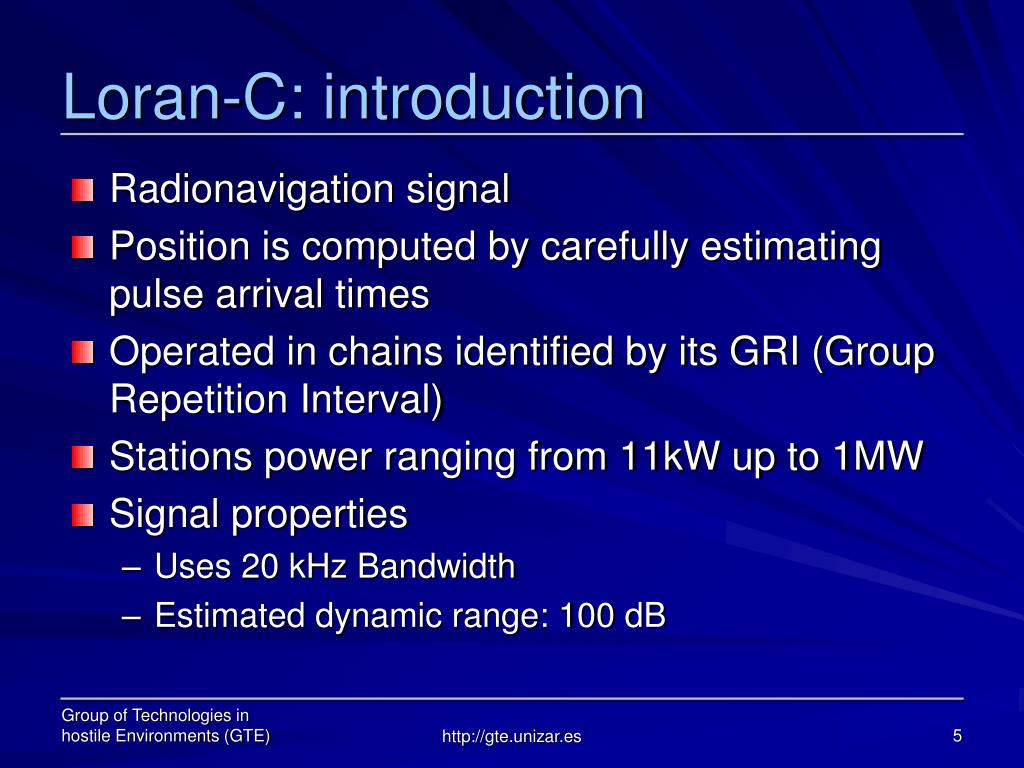 Loran-C: introduction

Radionavigation signal

Position is computed by carefully estimating pulse arrival times

Operated in chains identified by its GRI (Group Repetition Interval)

Stations power ranging from 11kW up to 1MW

Signal properties

– Uses 20 kHz Bandwidth

– Estimated dynamic range: 100 dB

Group of Technologies in hostile Environments (GTE)

http://gte.unizar.es

5